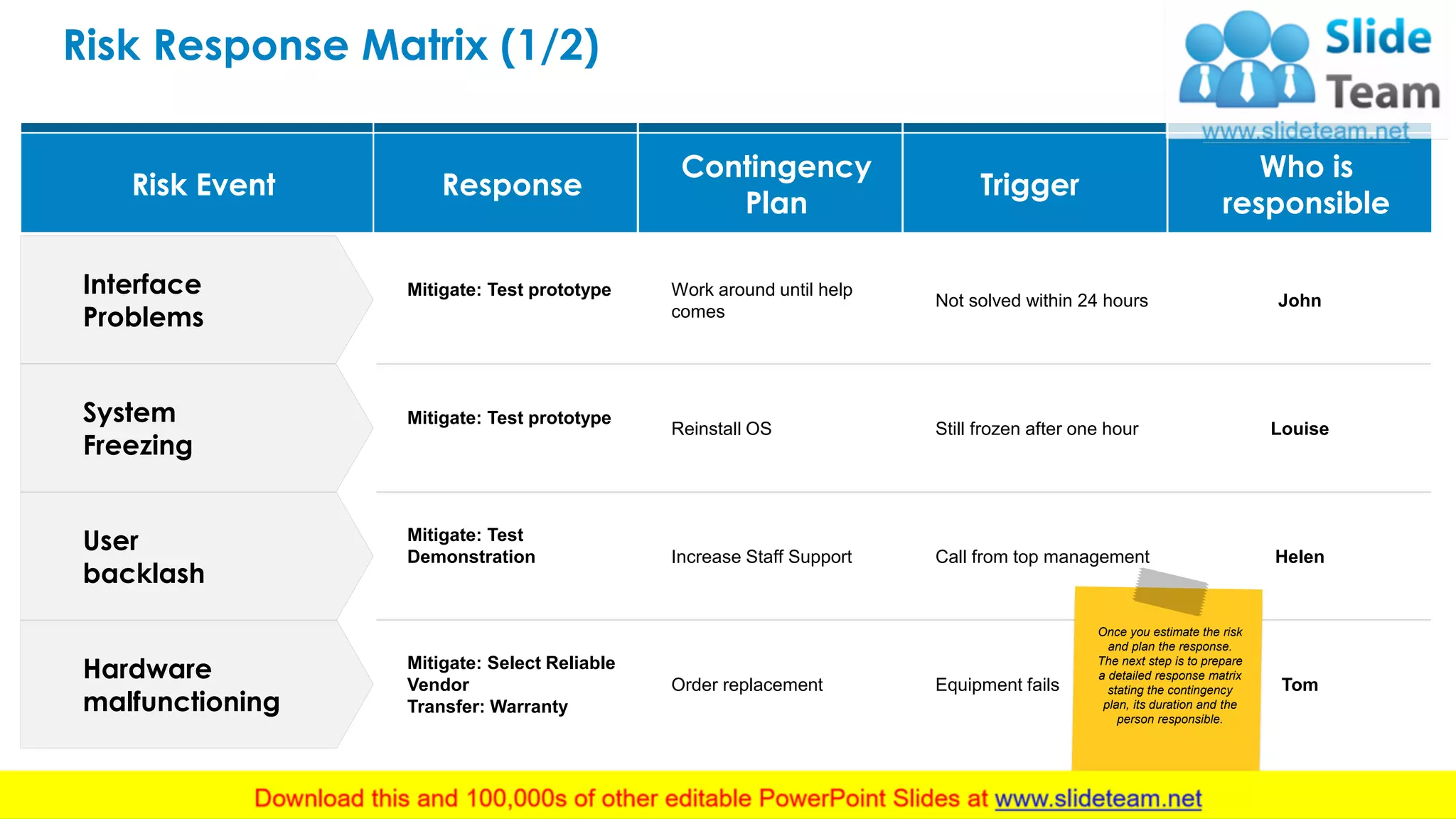 Risk Response Matrix (1/2)

Slide Team
www.slideteam.net

| Risk Event | Response | Contingency Plan | Trigger | Who is responsible |
|---|---|---|---|---|
| Interface Problems | Mitigate: Test prototype | Work around until help comes | Not solved within 24 hours | John |
| System Freezing | Mitigate: Test prototype | Reinstall OS | Still frozen after one hour | Louise |
| User backlash | Mitigate: Test Demonstration | Increase Staff Support | Call from top management | Helen |
| Hardware malfunctioning | Mitigate: Select Reliable Vendor Transfer: Warranty | Order replacement | Equipment fails | Tom |

Once you estimate the risk and plan the response. The next step is to prepare a detailed response matrix stating the contingency plan, its duration and the person responsible.

Download this and 100,000s of other editable PowerPoint Slides at www.slideteam.net